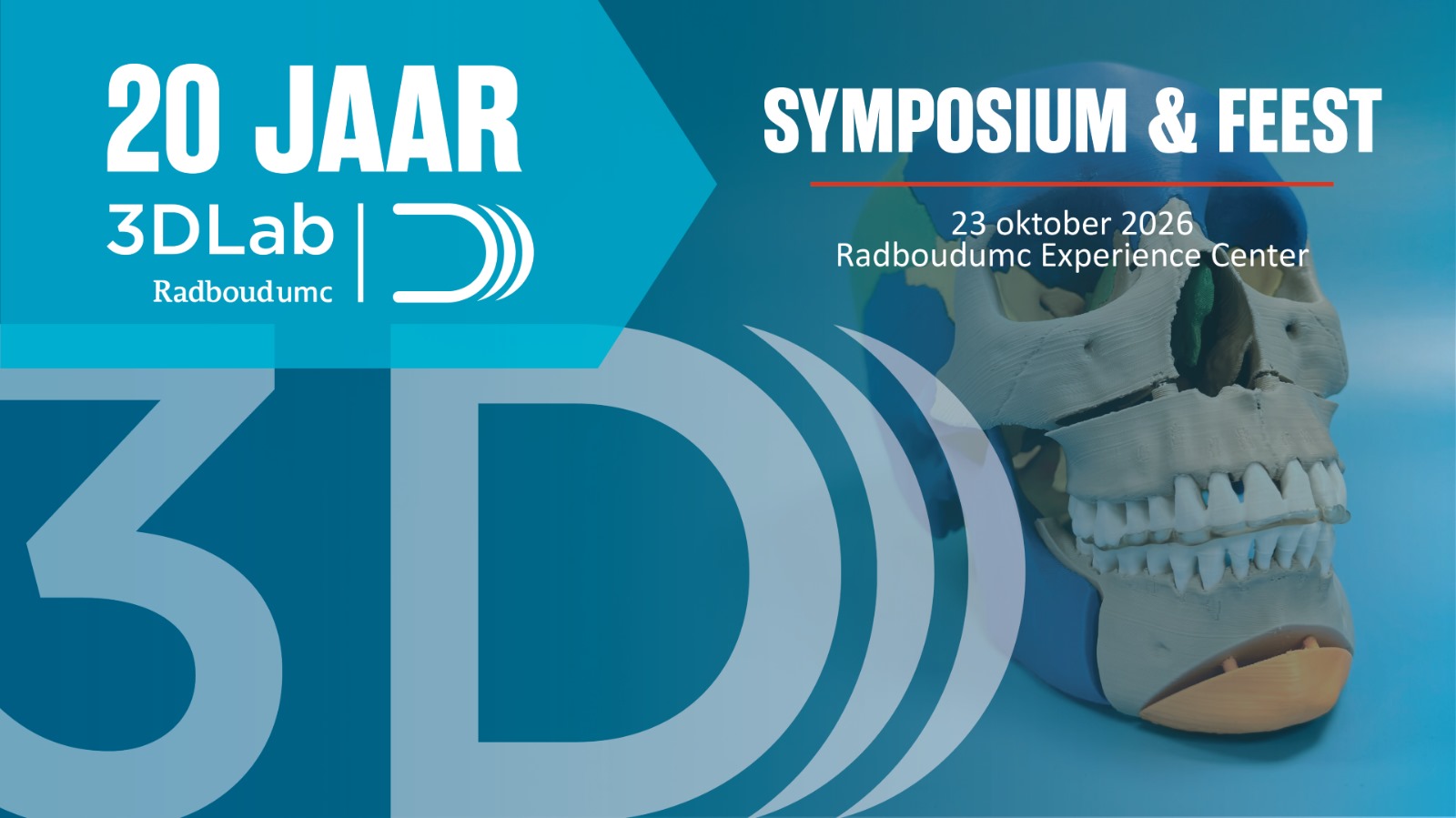 20 JAAR
3DLab
Radboudumc

SYMPOSIUM & FEEST

23 oktober 2026
Radboudumc Experience Center

3D